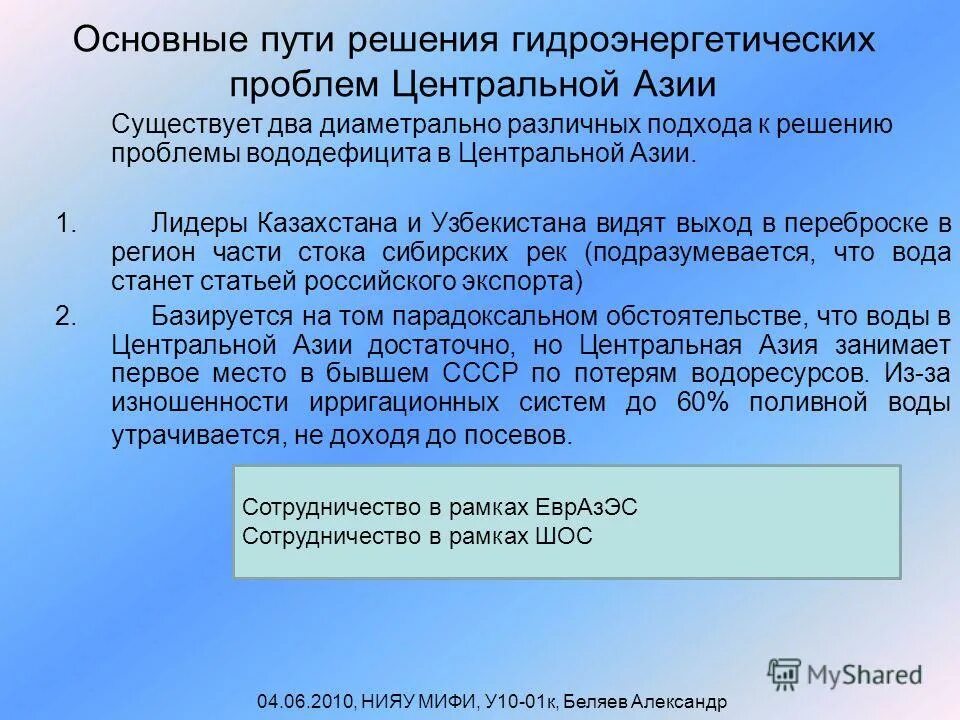 Основные пути решения гидроэнергетических проблем Центральной Азии

Существует два диаметрально различных подхода к решению проблемы вододефицита в Центральной Азии.

1. Лидеры Казахстана и Узбекистана видят выход в переброске в регион части стока сибирских рек (подразумевается, что вода станет статьей российского экспорта)

2. Базируется на том парадоксальном обстоятельстве, что воды в Центральной Азии достаточно, но Центральная Азия занимает первое место в бывшем СССР по потерям водоресурсов. Из-за изношенности ирригационных систем до 60% поливной воды утрачивается, не доходя до посевов.

Сотрудничество в рамках ЕврАзЭС
Сотрудничество в рамках ШОС

MyShared

04.06.2010, НИЯУ МИФИ, У10-01к, Беляев Александр